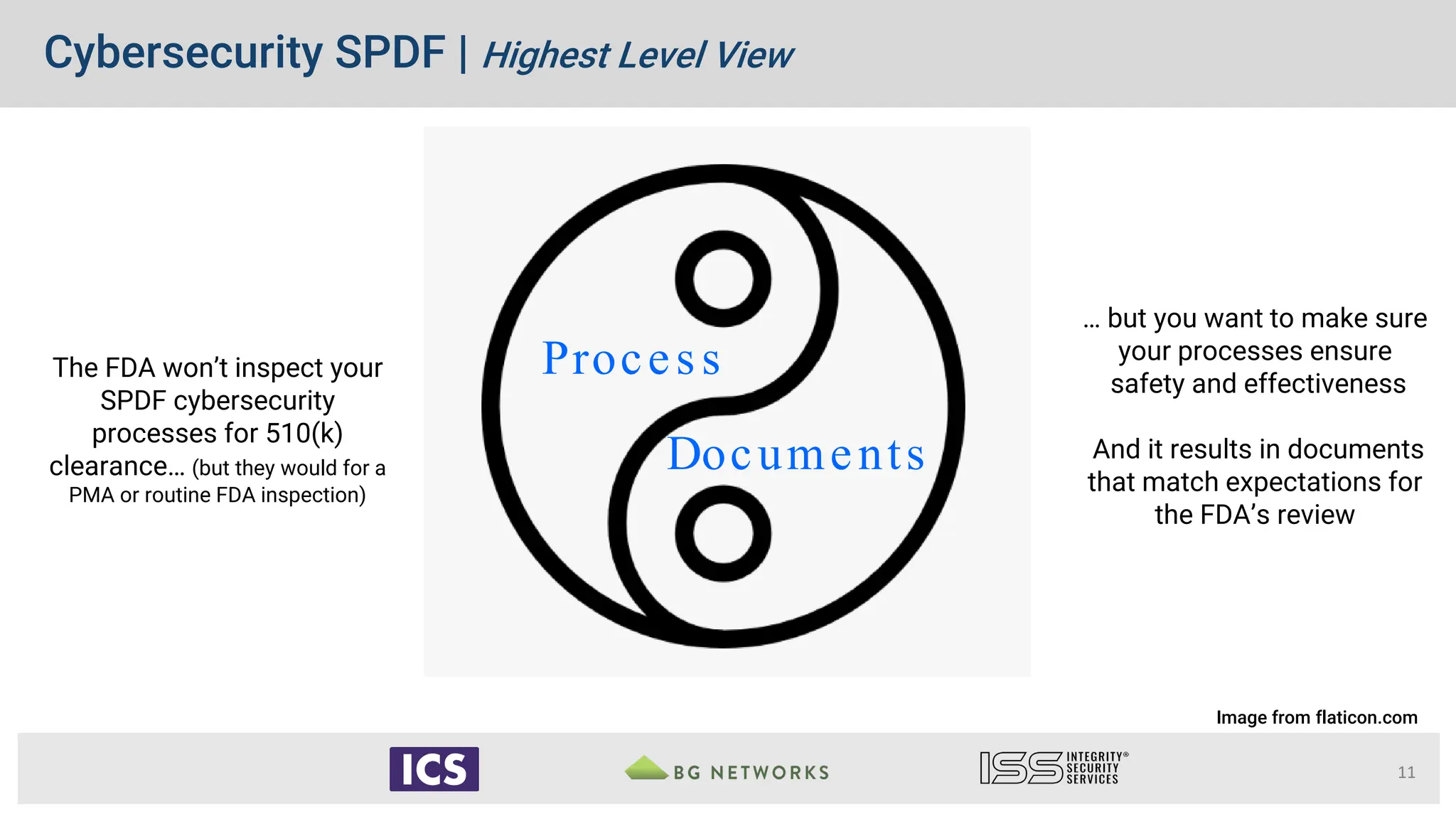 Cybersecurity SPDF | Highest Level View

The FDA won't inspect your SPDF cybersecurity processes for 510(k) clearance… (but they would for a PMA or routine FDA inspection)

Process

Documents

… but you want to make sure your processes ensure safety and effectiveness

And it results in documents that match expectations for the FDA's review

Image from flaticon.com

ICS

BG NETWORKS

ISS INTEGRITY® SECURITY SERVICES

11